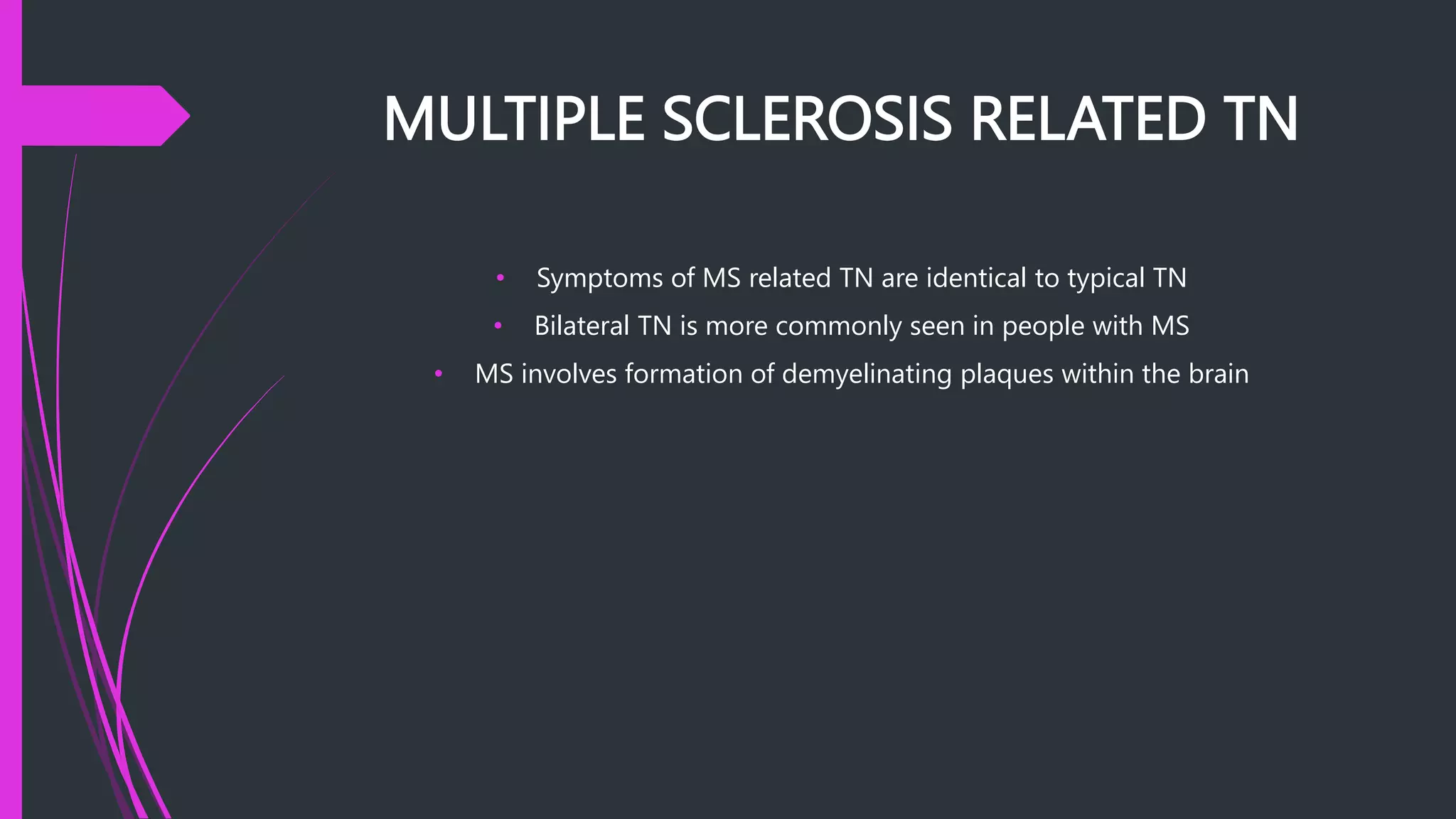 MULTIPLE SCLEROSIS RELATED TN

• Symptoms of MS related TN are identical to typical TN
• Bilateral TN is more commonly seen in people with MS
• MS involves formation of demyelinating plaques within the brain